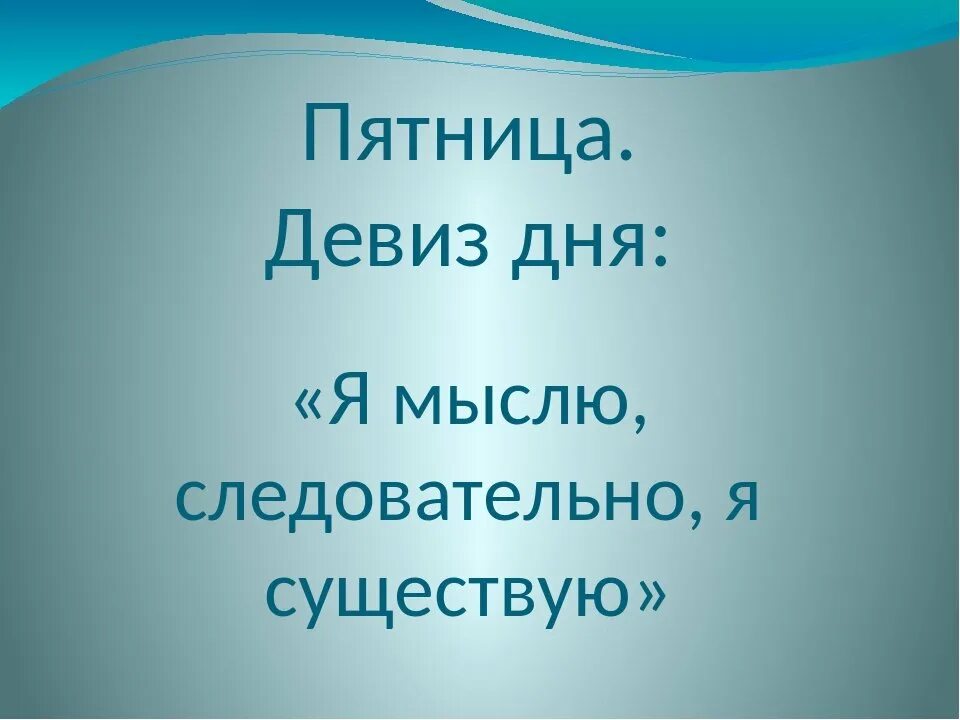 Пятница.
Девиз дня:

«Я мыслю, следовательно, я существую»